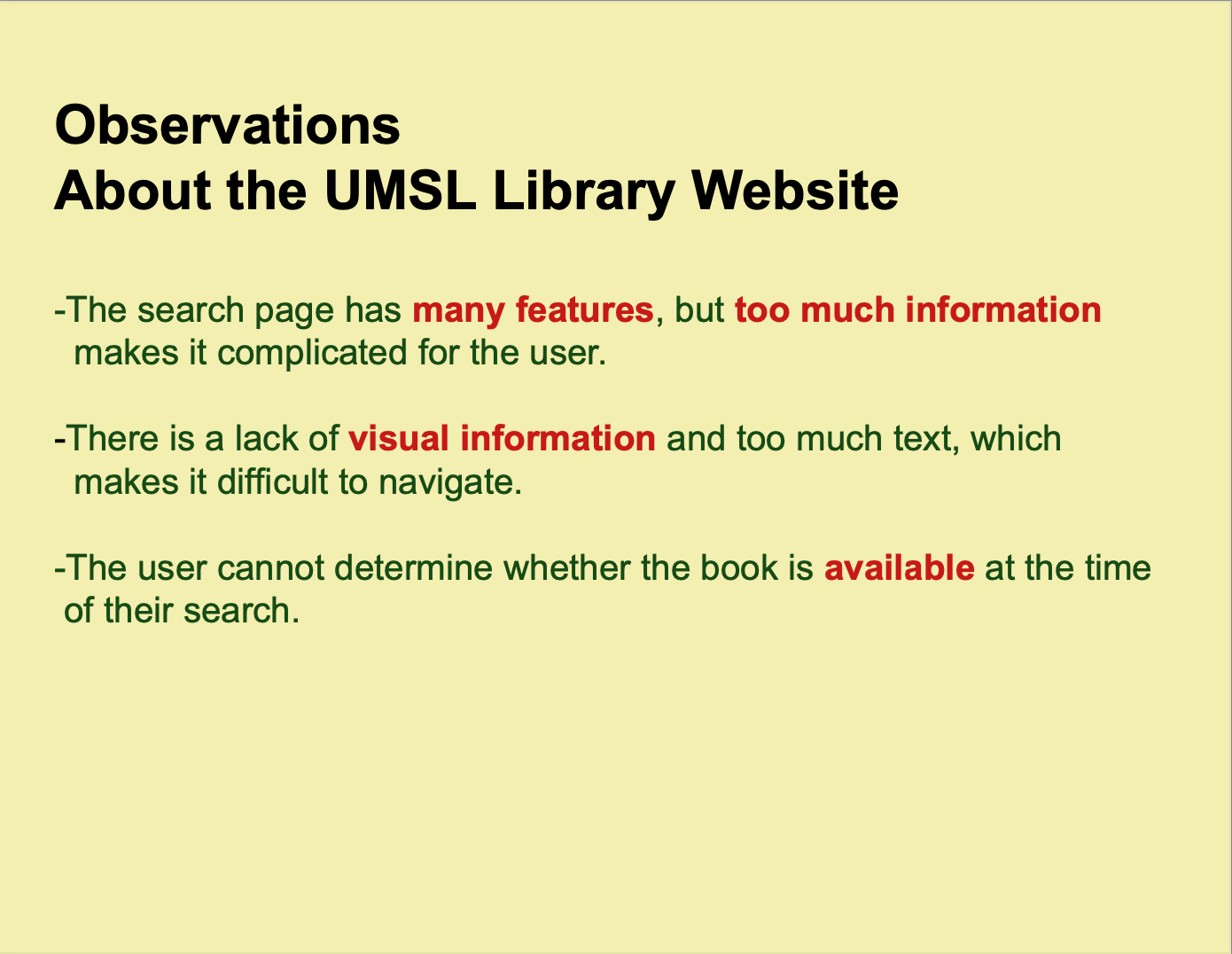 Observations
About the UMSL Library Website

-The search page has many features, but too much information makes it complicated for the user.

-There is a lack of visual information and too much text, which makes it difficult to navigate.

-The user cannot determine whether the book is available at the time of their search.